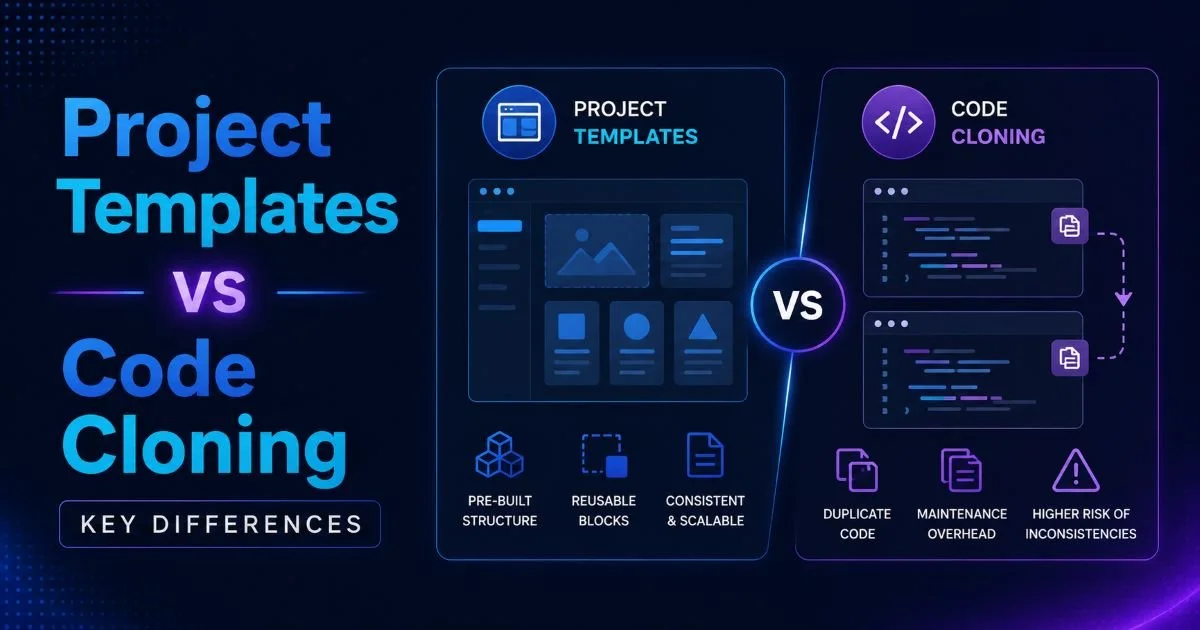 Project Templates VS Code Cloning

KEY DIFFERENCES

PROJECT TEMPLATES

PRE-BUILT STRUCTURE

REUSABLE BLOCKS

CONSISTENT & SCALABLE

VS

CODE CLONING

DUPLICATE CODE

MAINTENANCE OVERHEAD

HIGHER RISK OF INCONSISTENCIES